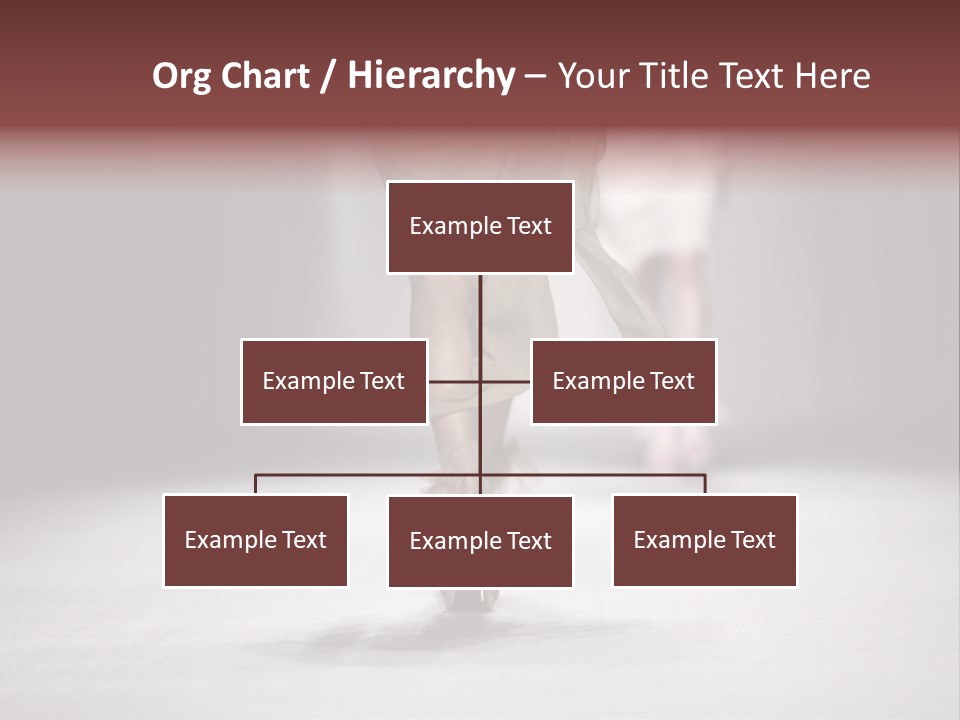 Org Chart / Hierarchy – Your Title Text Here

Example Text

Example Text

Example Text

Example Text

Example Text

Example Text